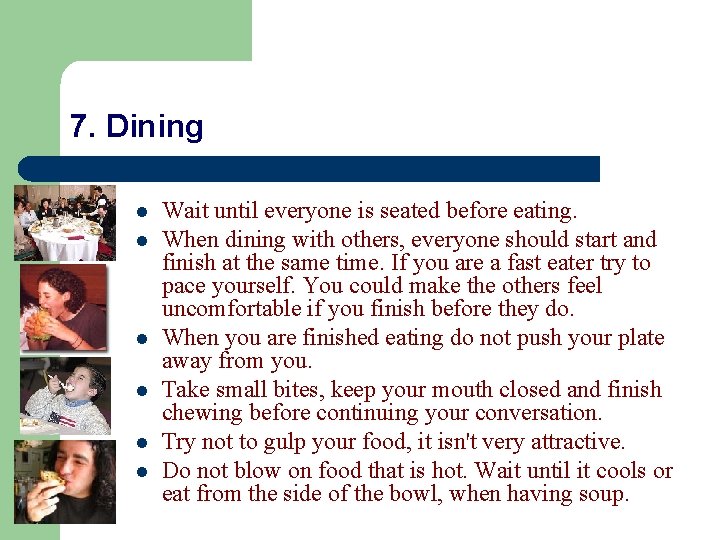 7. Dining

- Wait until everyone is seated before eating.
- When dining with others, everyone should start and finish at the same time. If you are a fast eater try to pace yourself. You could make the others feel uncomfortable if you finish before they do.
- When you are finished eating do not push your plate away from you.
- Take small bites, keep your mouth closed and finish chewing before continuing your conversation.
- Try not to gulp your food, it isn't very attractive.
- Do not blow on food that is hot. Wait until it cools or eat from the side of the bowl, when having soup.